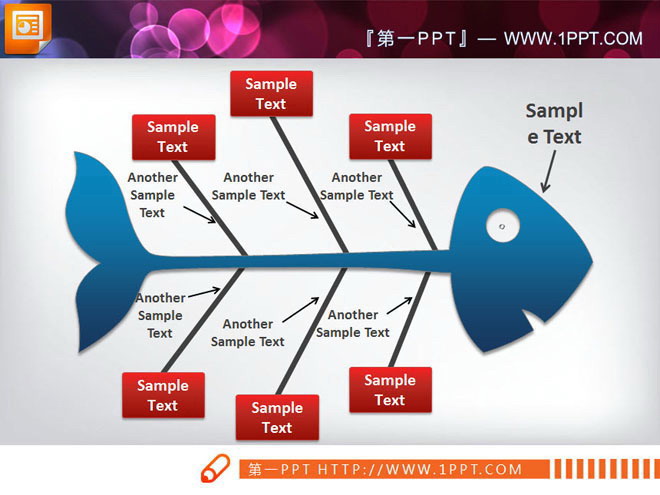 『第一PPT』— WWW.1PPT.COM

Sample Text

Sample Text

Sample Text

Sampl e Text

Another Sample Text

Another Sample Text

Another Sample Text

Another Sample Text

Another Sample Text

Another Sample Text

Sample Text

Sample Text

Sample Text

第一PPT HTTP://WWW.1PPT.COM